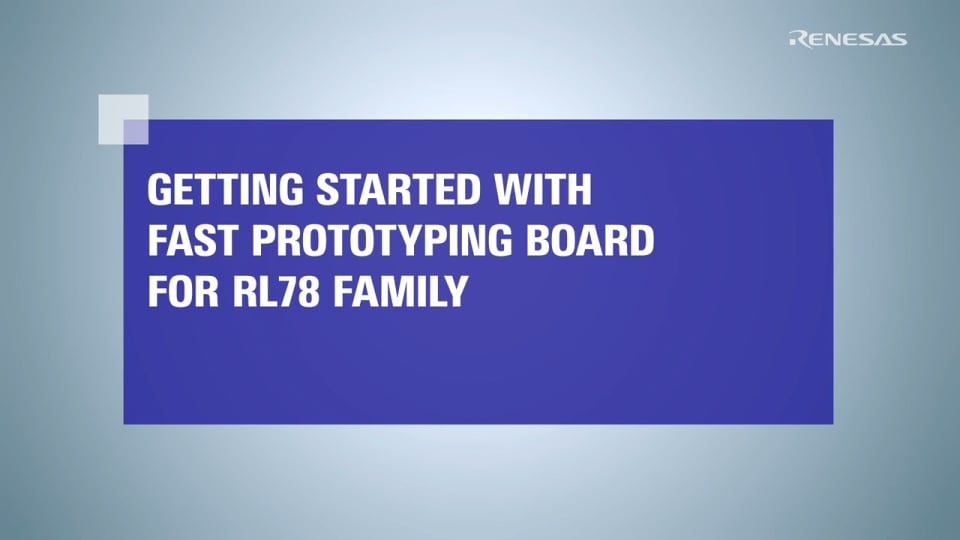 RENESAS

GETTING STARTED WITH FAST PROTOTYPING BOARD FOR RL78 FAMILY